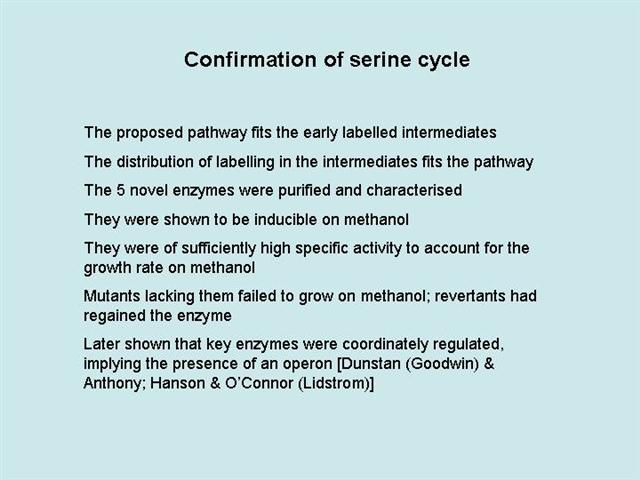 Confirmation of serine cycle

The proposed pathway fits the early labelled intermediates

The distribution of labelling in the intermediates fits the pathway

The 5 novel enzymes were purified and characterised

They were shown to be inducible on methanol

They were of sufficiently high specific activity to account for the growth rate on methanol

Mutants lacking them failed to grow on methanol; revertants had regained the enzyme

Later shown that key enzymes were coordinately regulated, implying the presence of an operon [Dunstan (Goodwin) & Anthony; Hanson & O'Connor (Lidstrom)]